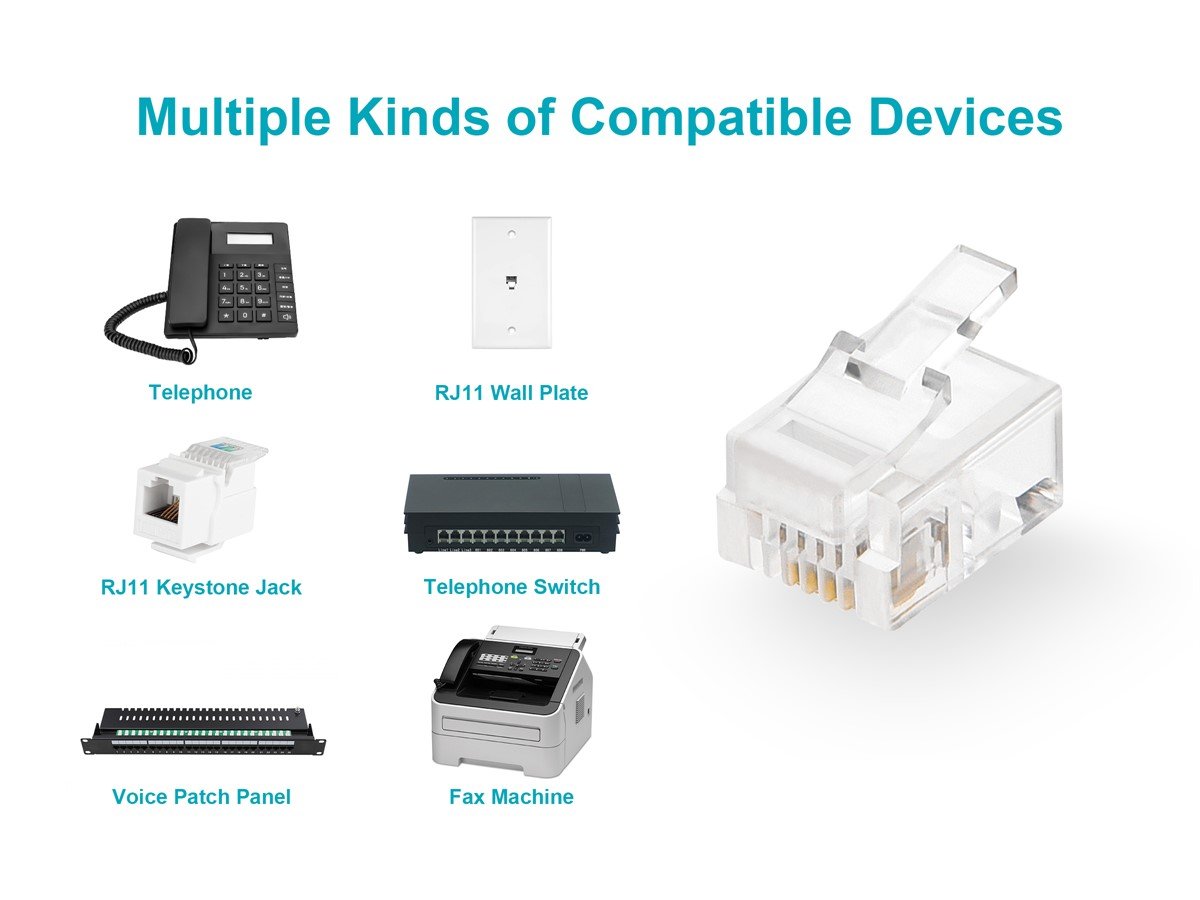 Multiple Kinds of Compatible Devices

Telephone

RJ11 Wall Plate

RJ11 Keystone Jack

Telephone Switch

Voice Patch Panel

Fax Machine